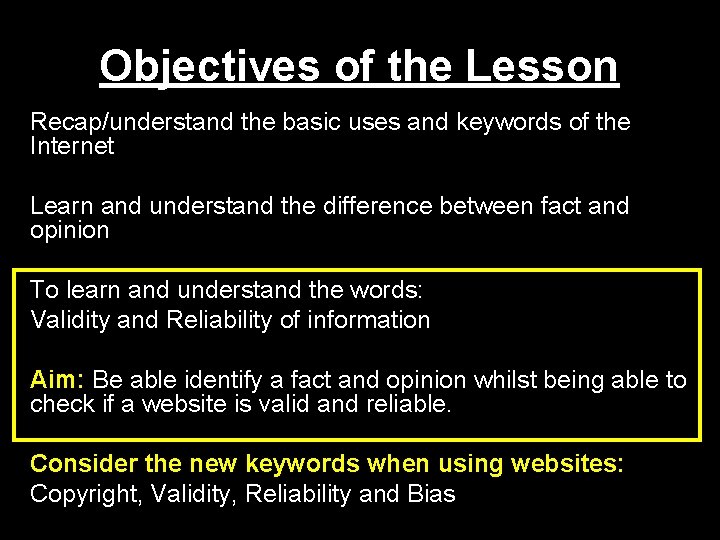 Objectives of the Lesson

Recap/understand the basic uses and keywords of the Internet

Learn and understand the difference between fact and opinion

To learn and understand the words:
Validity and Reliability of information

Aim: Be able identify a fact and opinion whilst being able to check if a website is valid and reliable.

Consider the new keywords when using websites:
Copyright, Validity, Reliability and Bias